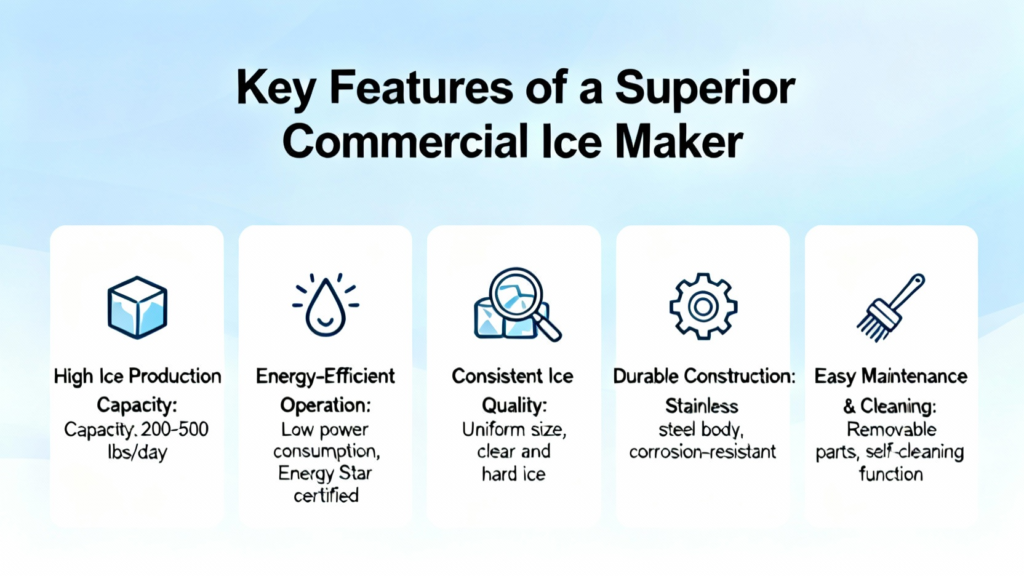 Key Features of a Superior Commercial Ice Maker

High Ice Production Capacity:
Capacity. 200-500 lbs/day

Energy-Efficient Operation:
Low power consumption, Energy Star certified

Consistent Ice Quality:
Uniform size, clear and hard ice

Durable Construction:
Stainless steel body, corrosion-resistant

Easy Maintenance & Cleaning:
Removable parts, self-cleaning function